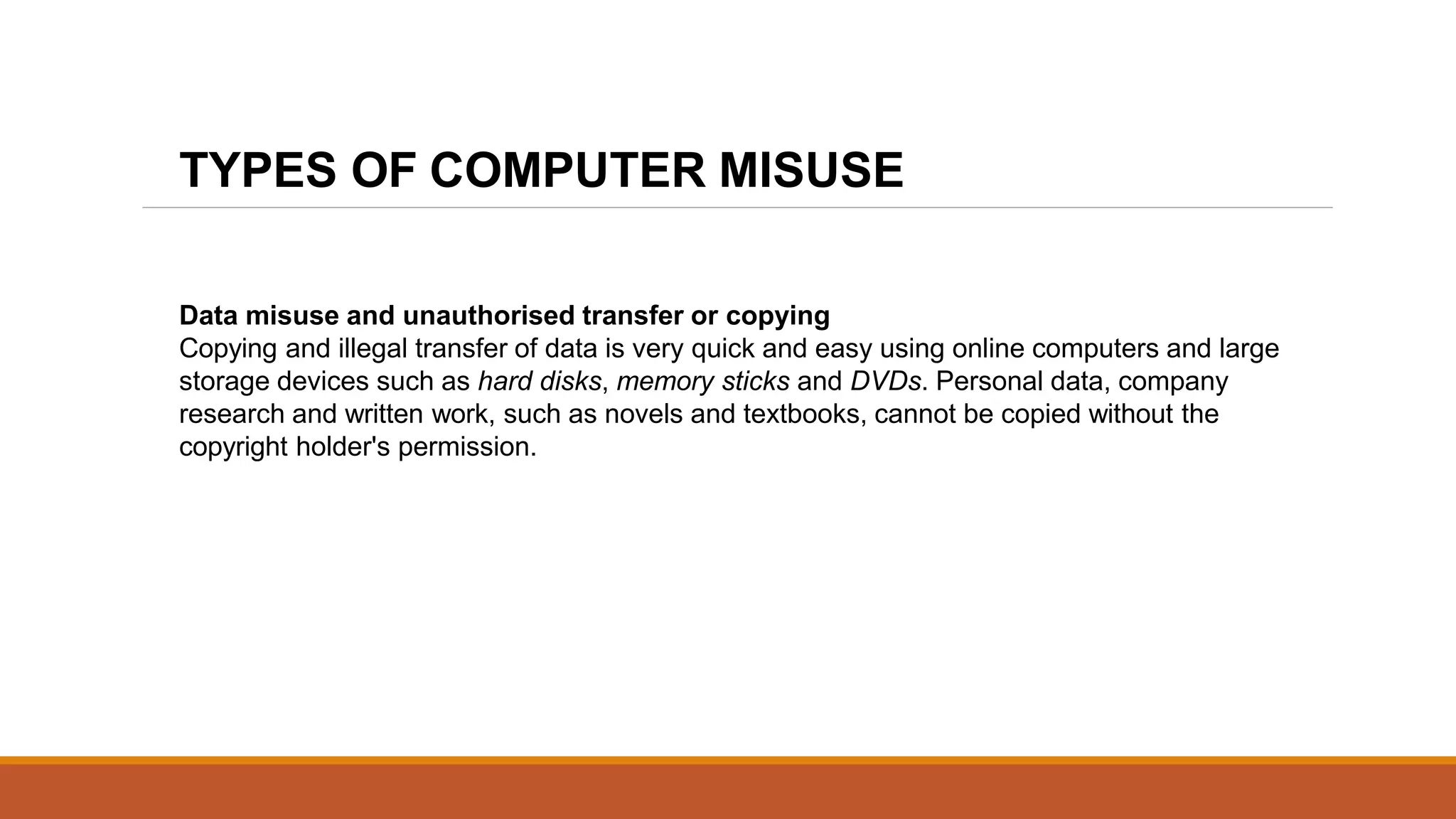 TYPES OF COMPUTER MISUSE

Data misuse and unauthorised transfer or copying
Copying and illegal transfer of data is very quick and easy using online computers and large storage devices such as hard disks, memory sticks and DVDs. Personal data, company research and written work, such as novels and textbooks, cannot be copied without the copyright holder's permission.